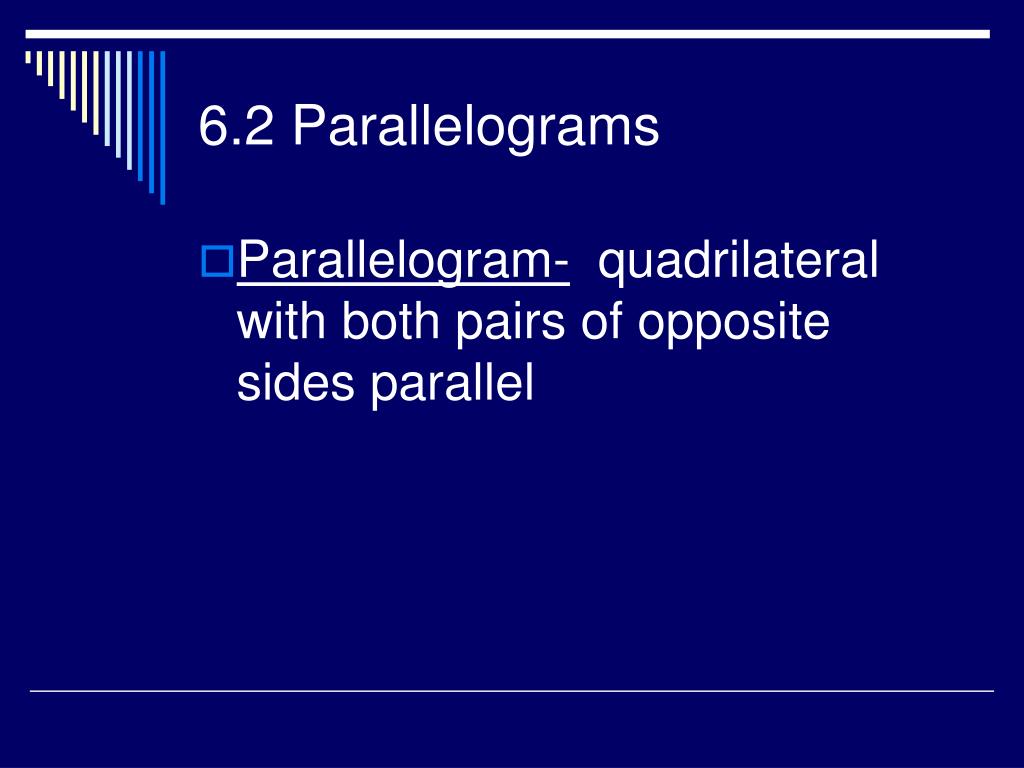 6.2 Parallelograms

Parallelogram- quadrilateral with both pairs of opposite sides parallel